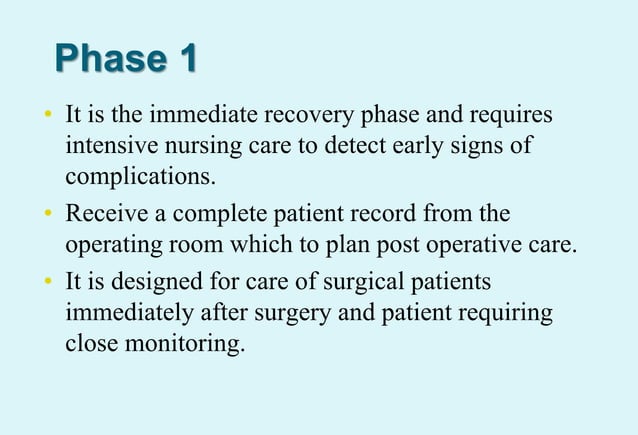 Phase 1

• It is the immediate recovery phase and requires intensive nursing care to detect early signs of complications.

• Receive a complete patient record from the operating room which to plan post operative care.

• It is designed for care of surgical patients immediately after surgery and patient requiring close monitoring.